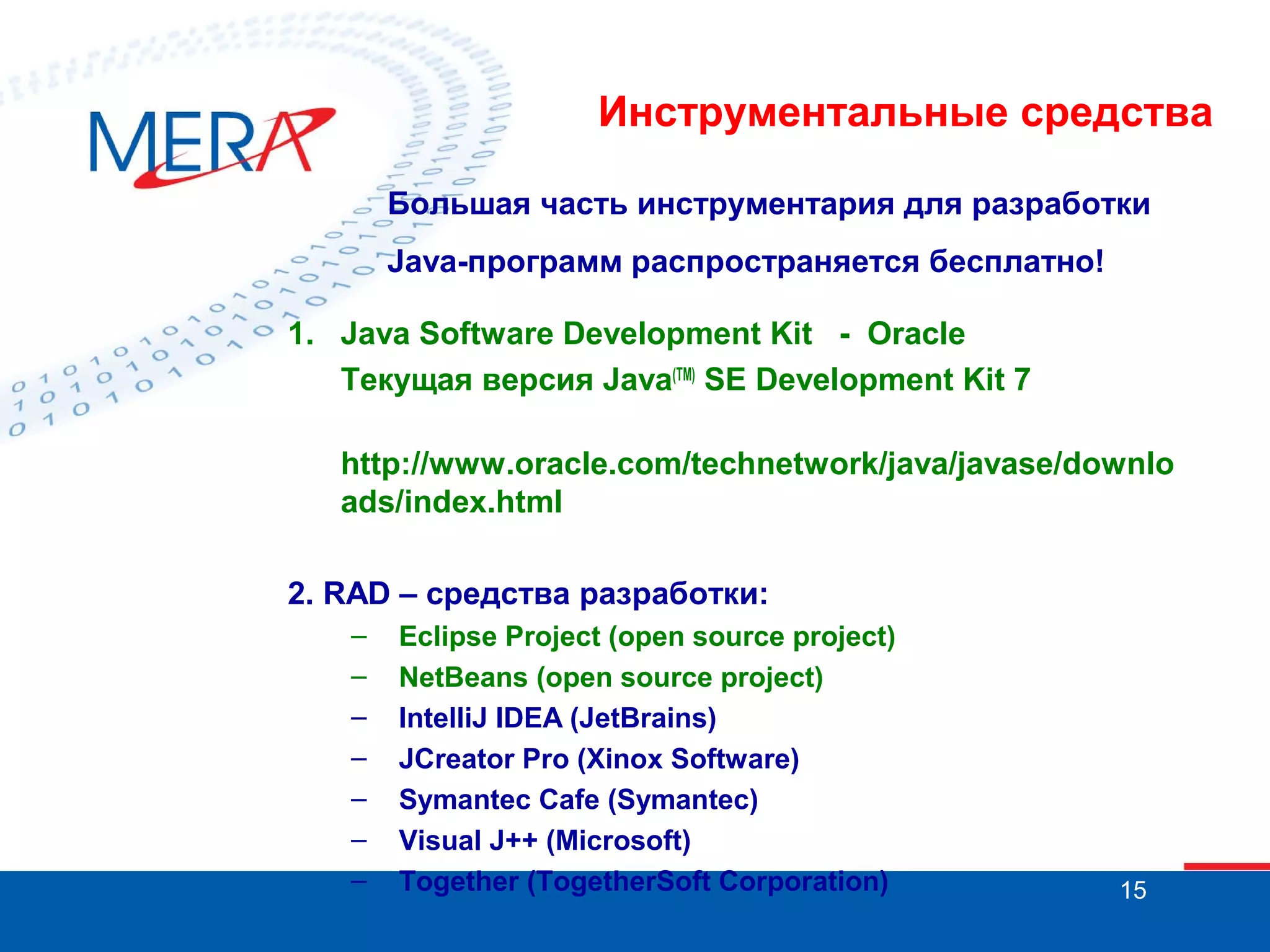 MERA

Инструментальные средства

Большая часть инструментария для разработки Java-программ распространяется бесплатно!

1. Java Software Development Kit - Oracle
Текущая версия Java(TM) SE Development Kit 7

http://www.oracle.com/technetwork/java/javase/downloads/index.html

2. RAD – средства разработки:
– Eclipse Project (open source project)
– NetBeans (open source project)
– IntelliJ IDEA (JetBrains)
– JCreator Pro (Xinox Software)
– Symantec Cafe (Symantec)
– Visual J++ (Microsoft)
– Together (TogetherSoft Corporation)

15